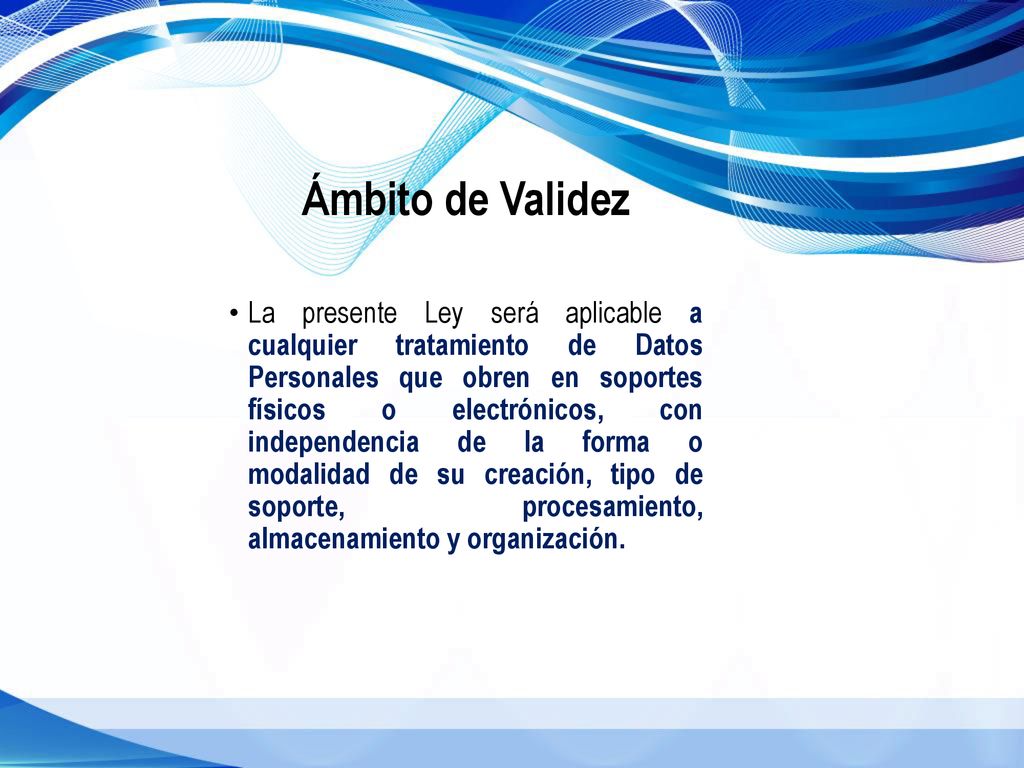 Ámbito de Validez

• La presente Ley será aplicable a cualquier tratamiento de Datos Personales que obren en soportes físicos o electrónicos, con independencia de la forma o modalidad de su creación, tipo de soporte, procesamiento, almacenamiento y organización.